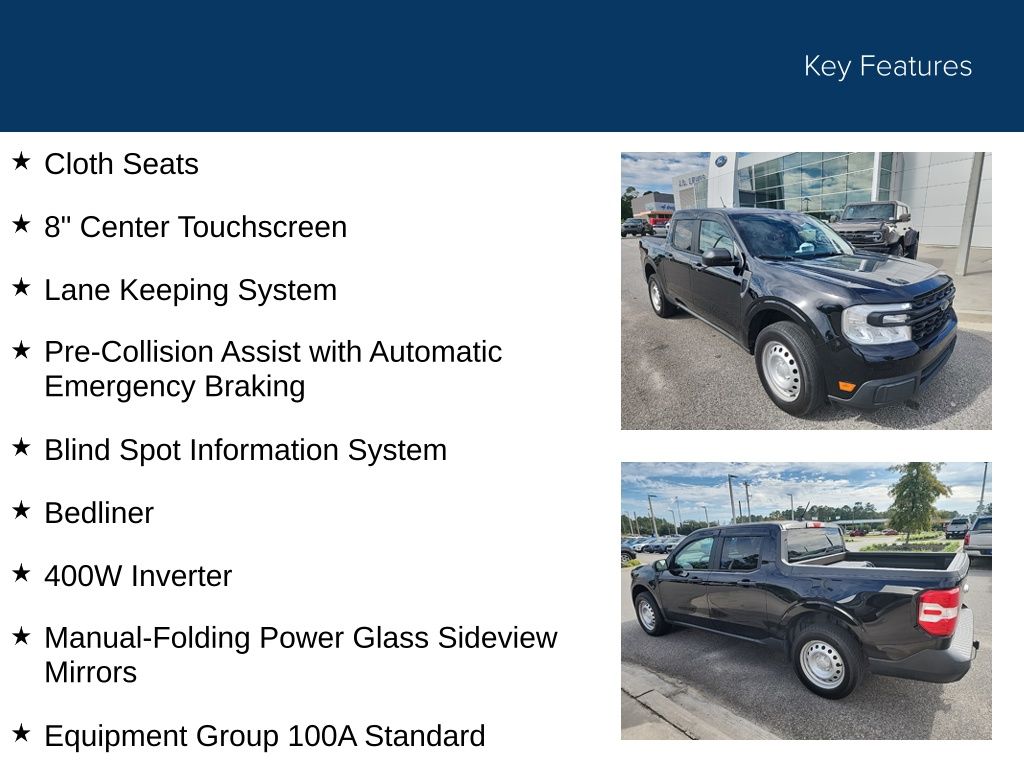 Key Features

★ Cloth Seats

★ 8" Center Touchscreen

★ Lane Keeping System

★ Pre-Collision Assist with Automatic Emergency Braking

★ Blind Spot Information System

★ Bedliner

★ 400W Inverter

★ Manual-Folding Power Glass Sideview Mirrors

★ Equipment Group 100A Standard